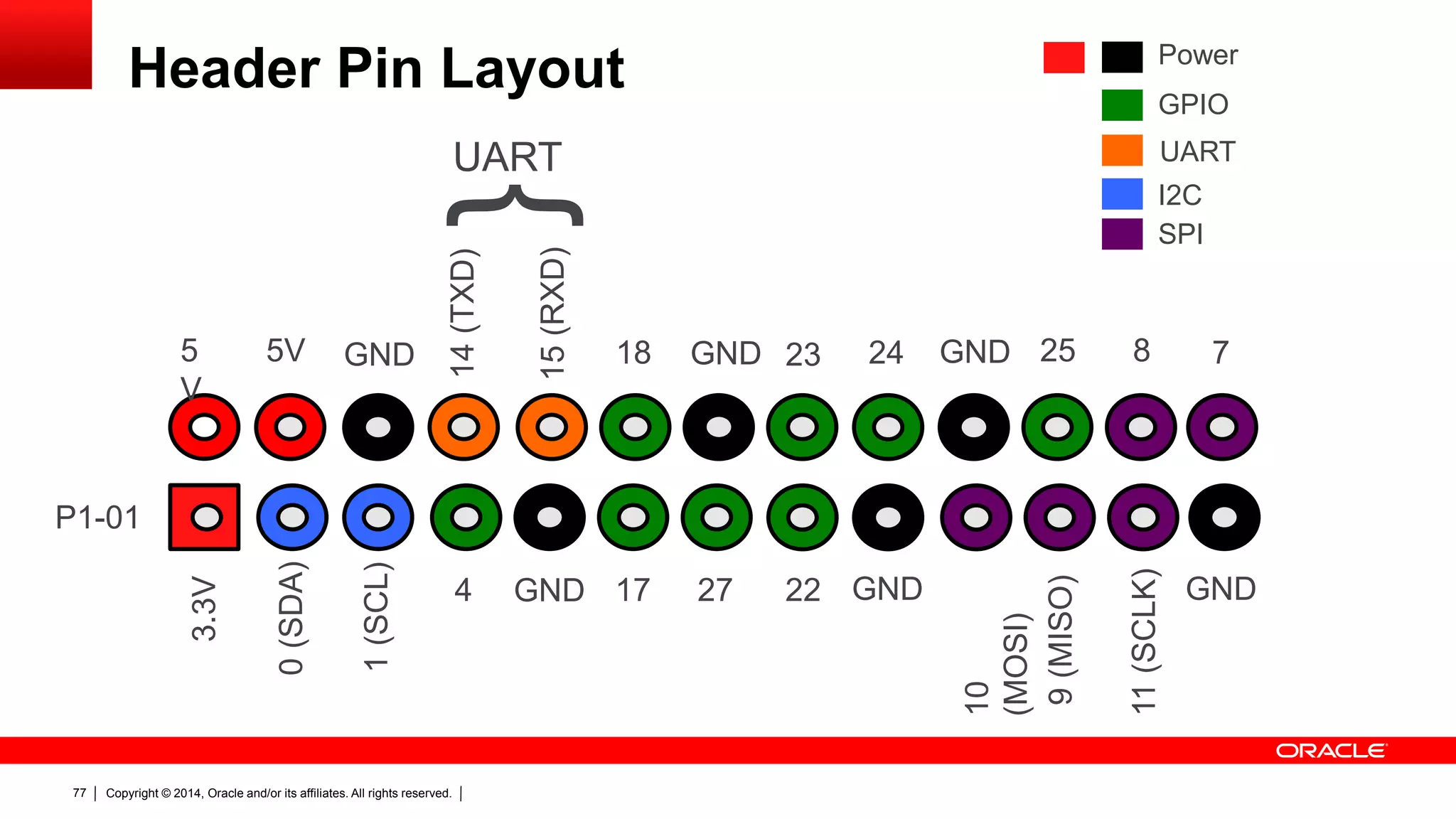 Header Pin Layout

Power
GPIO
UART
I2C
SPI

UART

5 V
5V
GND
14 (TXD)
15 (RXD)
18
GND
23
24
GND
25
8
7

P1-01

3.3V
0 (SDA)
1 (SCL)
4
GND
17
27
22
GND
10 (MOSI)
9 (MISO)
11 (SCLK)
GND

ORACLE

77 | Copyright © 2014, Oracle and/or its affiliates. All rights reserved. |